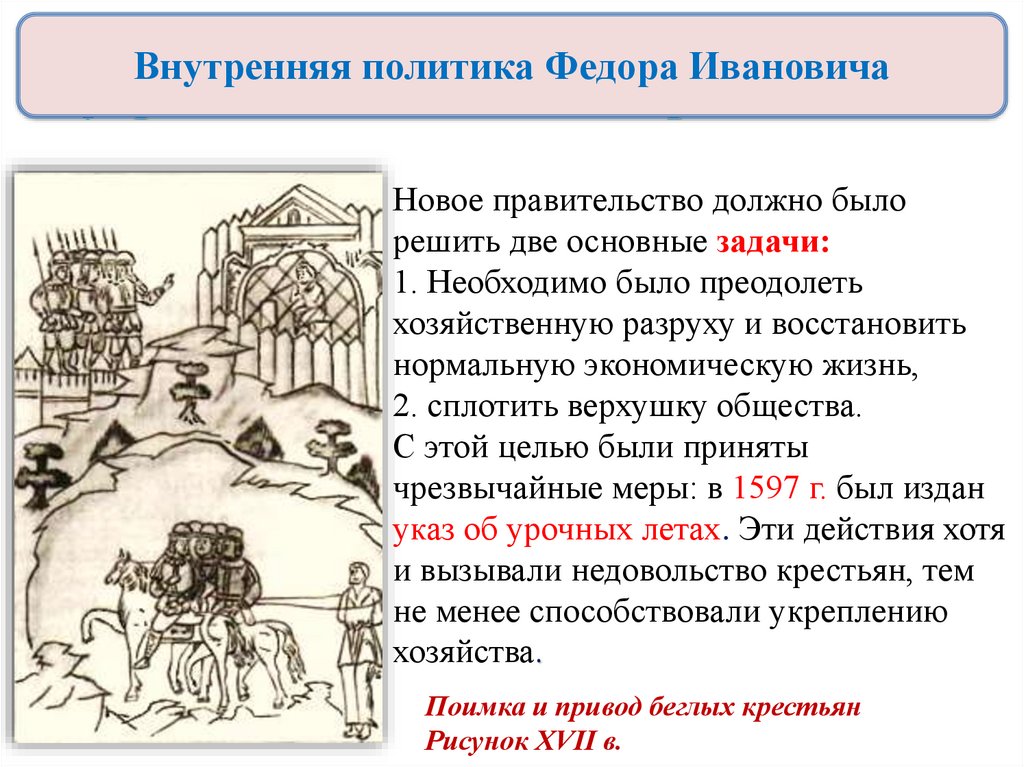 Внутренняя политика Федора Ивановича

Новое правительство должно было решить две основные задачи:
1. Необходимо было преодолеть хозяйственную разруху и восстановить нормальную экономическую жизнь,
2. сплотить верхушку общества.
С этой целью были приняты чрезвычайные меры: в 1597 г. был издан указ об урочных летах. Эти действия хотя и вызывали недовольство крестьян, тем не менее способствовали укреплению хозяйства.

Поимка и привод беглых крестьян
Рисунок XVII в.